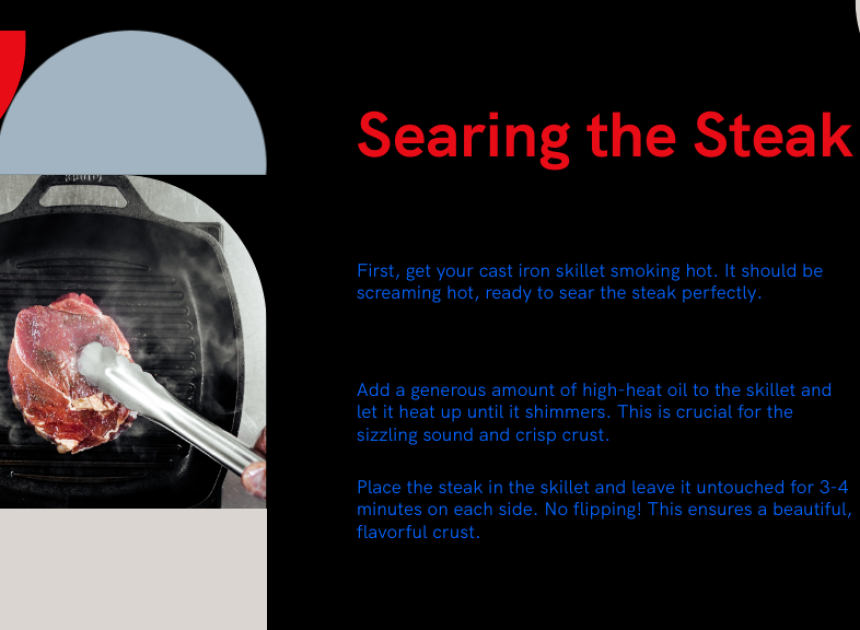 Searing the Steak

First, get your cast iron skillet smoking hot. It should be screaming hot, ready to sear the steak perfectly.

Add a generous amount of high-heat oil to the skillet and let it heat up until it shimmers. This is crucial for the sizzling sound and crisp crust.

Place the steak in the skillet and leave it untouched for 3-4 minutes on each side. No flipping! This ensures a beautiful, flavorful crust.